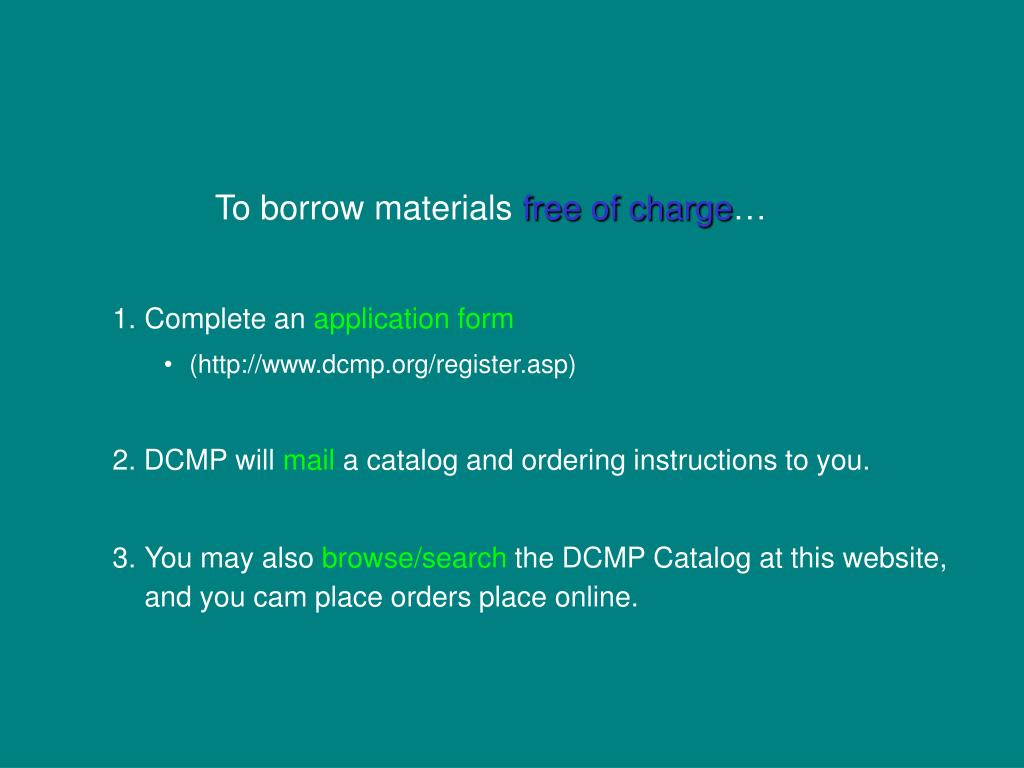 To borrow materials free of charge…

1. Complete an application form

• (http://www.dcmp.org/register.asp)

2. DCMP will mail a catalog and ordering instructions to you.

3. You may also browse/search the DCMP Catalog at this website, and you cam place orders place online.